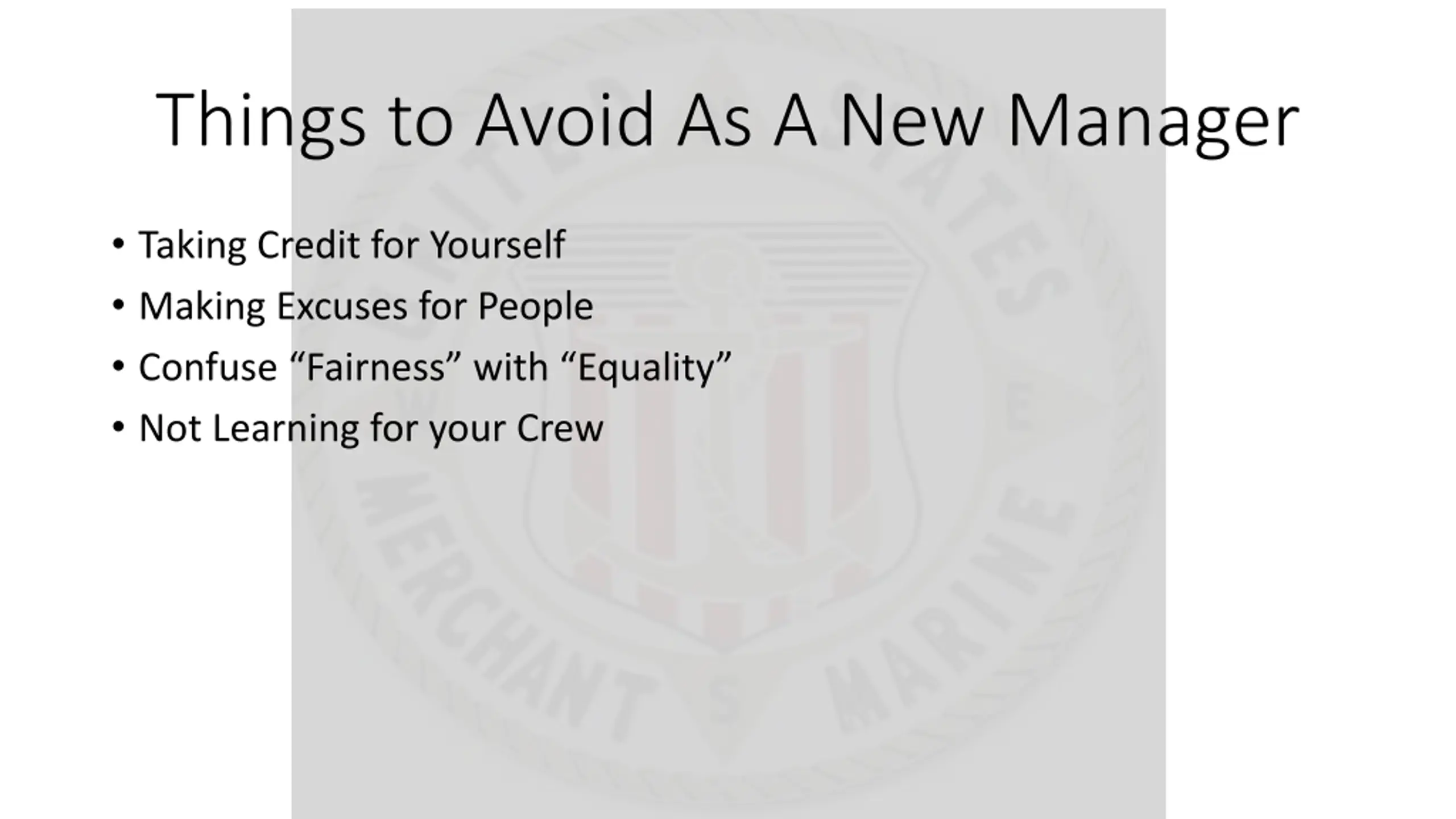 Things to Avoid As A New Manager

• Taking Credit for Yourself
• Making Excuses for People
• Confuse “Fairness” with “Equality”
• Not Learning for your Crew

UNITED STATES
MERCHANT MARINE